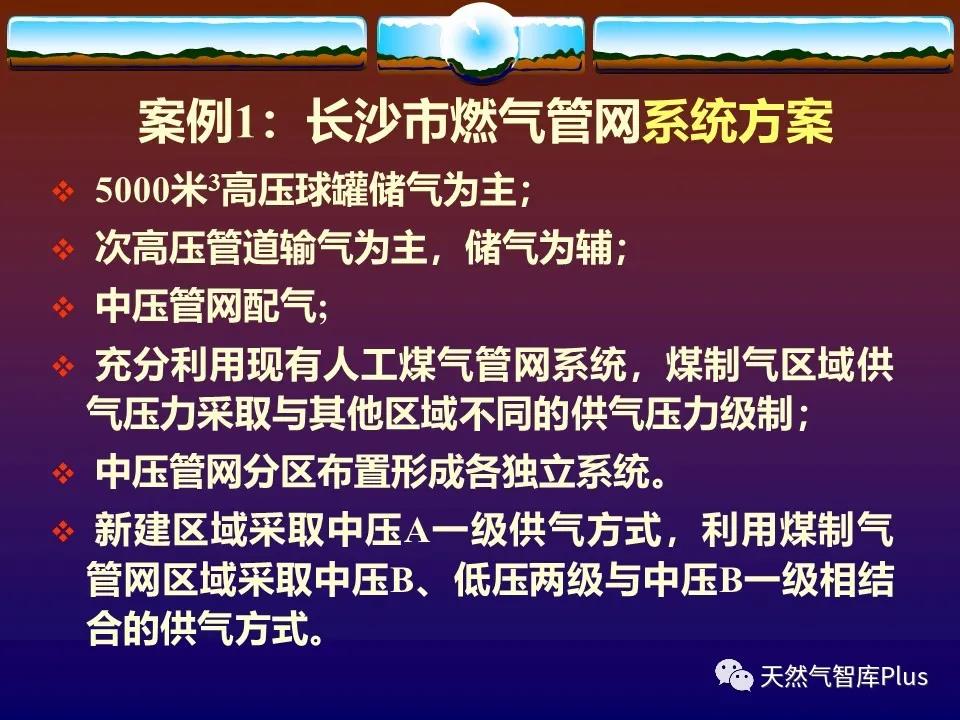 案例1：长沙市燃气管网系统方案

❖ 5000米$^3$高压球罐储气为主；

❖ 次高压管道输气为主，储气为辅；

❖ 中压管网配气;

❖ 充分利用现有人工煤气管网系统，煤制气区域供气压力采取与其他区域不同的供气压力级制；

❖ 中压管网分区布置形成各独立系统。

❖ 新建区域采取中压A一级供气方式，利用煤制气管网区域采取中压B、低压两级与中压B一级相结合的供气方式。

天然气智库Plus